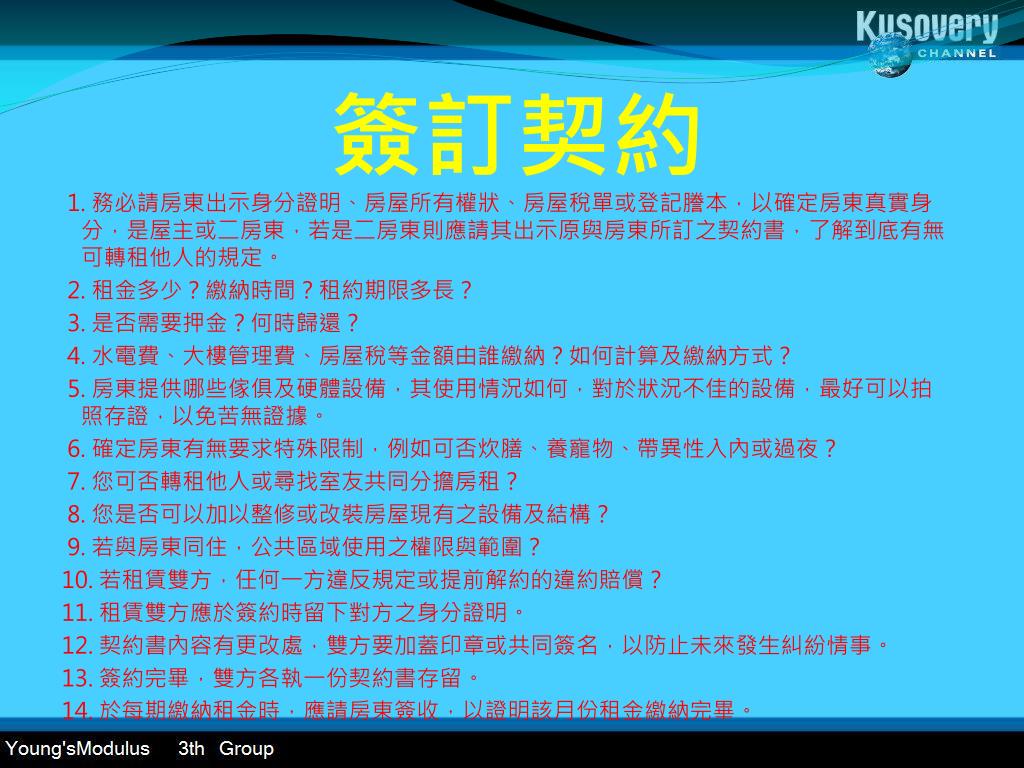 Kusovery
CHANNEL

簽訂契約

1. 務必請房東出示身分證明、房屋所有權狀、房屋稅單或登記謄本，以確定房東真實身分，是屋主或二房東，若是二房東則應請其出示原與房東所訂之契約書，了解到底有無可轉租他人的規定。
2. 租金多少？繳納時間？租約期限多長？
3. 是否需要押金？何時歸還？
4. 水電費、大樓管理費、房屋稅等金額由誰繳納？如何計算及繳納方式？
5. 房東提供哪些傢俱及硬體設備，其使用情況如何，對於狀況不佳的設備，最好可以拍照存證，以免苦無證據。
6. 確定房東有無要求特殊限制，例如可否炊膳、養寵物、帶異性入內或過夜？
7. 您可否轉租他人或尋找室友共同分擔房租？
8. 您是否可以加以整修或改裝房屋現有之設備及結構？
9. 若與房東同住，公共區域使用之權限與範圍？
10. 若租賃雙方，任何一方違反規定或提前解約的違約賠償？
11. 租賃雙方應於簽約時留下對方之身分證明。
12. 契約書內容有更改處，雙方要加蓋印章或共同簽名，以防止未來發生糾紛情事。
13. 簽約完畢，雙方各執一份契約書存留。
14. 於每期繳納租金時，應請房東簽收，以證明該月份租金繳納完畢。

Young'sModulus 3th Group